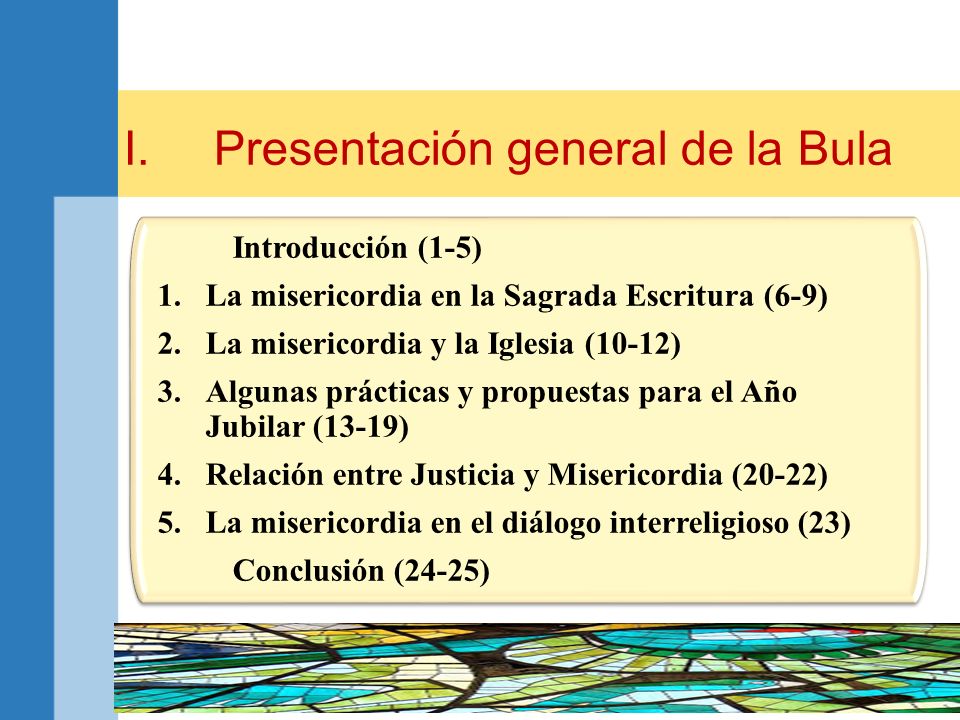 I. Presentación general de la Bula

Introducción (1-5)

1. La misericordia en la Sagrada Escritura (6-9)
2. La misericordia y la Iglesia (10-12)
3. Algunas prácticas y propuestas para el Año Jubilar (13-19)
4. Relación entre Justicia y Misericordia (20-22)
5. La misericordia en el diálogo interreligioso (23)

Conclusión (24-25)